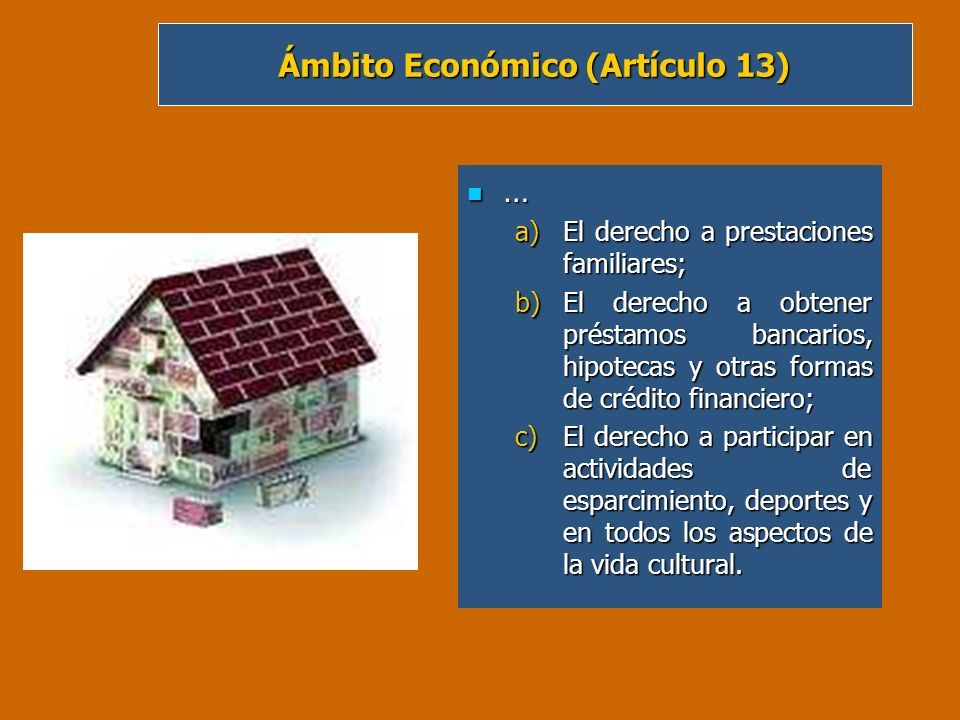 Ámbito Económico (Artículo 13)

...

a) El derecho a prestaciones familiares;

b) El derecho a obtener préstamos bancarios, hipotecas y otras formas de crédito financiero;

c) El derecho a participar en actividades de esparcimiento, deportes y en todos los aspectos de la vida cultural.